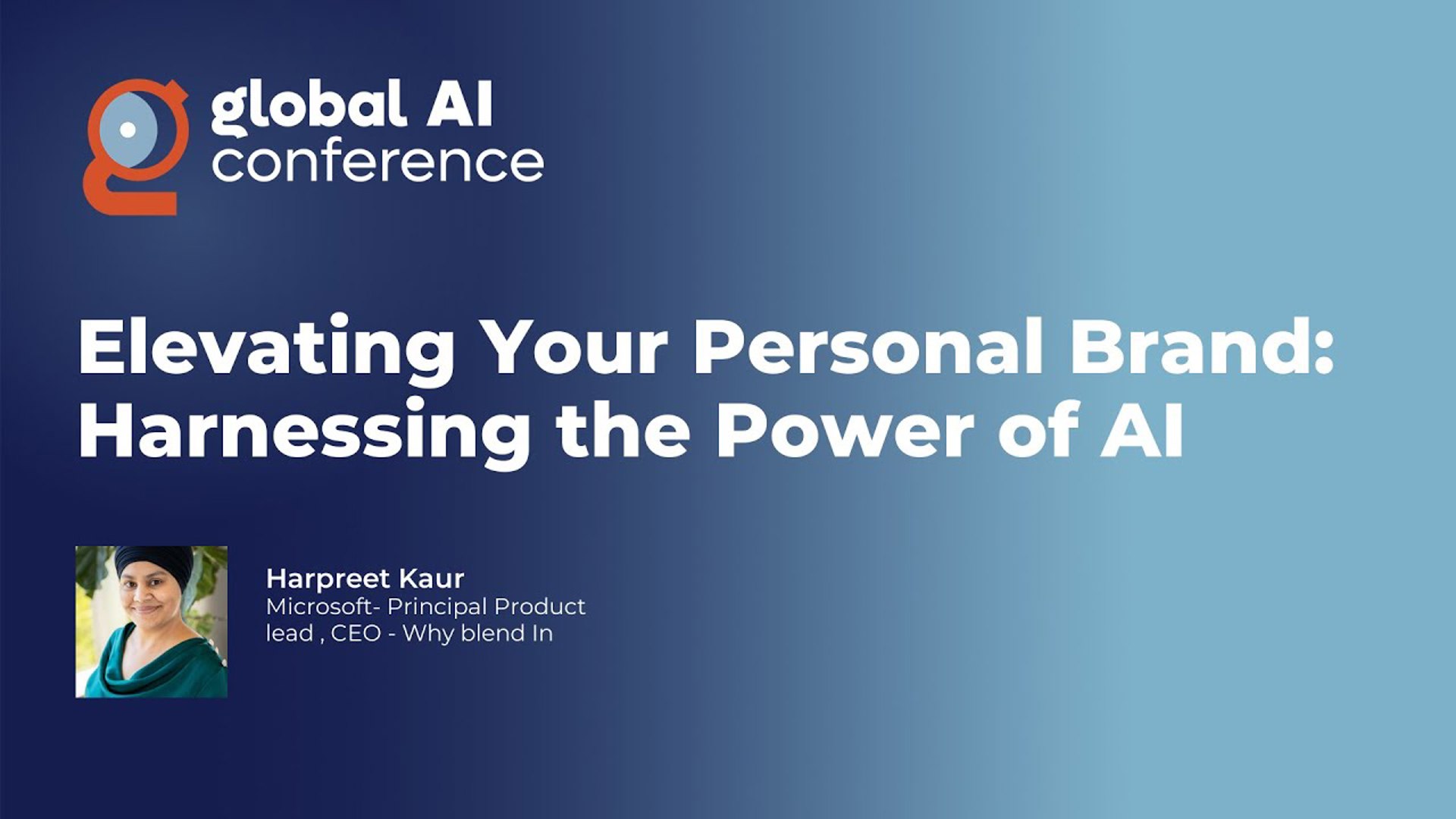 global AI conference

Elevating Your Personal Brand: Harnessing the Power of AI

Harpreet Kaur
Microsoft- Principal Product lead , CEO - Why blend In